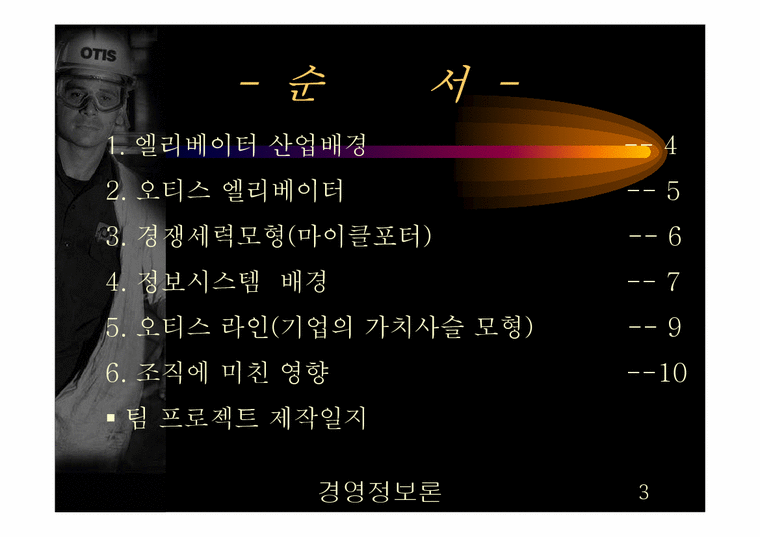 OTIS

- 순 서 -

1. 엘리베이터 산업배경 -- 4
2. 오티스 엘리베이터 -- 5
3. 경쟁세력모형(마이클포터) -- 6
4. 정보시스템 배경 -- 7
5. 오티스 라인(기업의 가치사슬 모형) -- 9
6. 조직에 미친 영향 --10
▪ 팀 프로젝트 제작일지

경영정보론 3